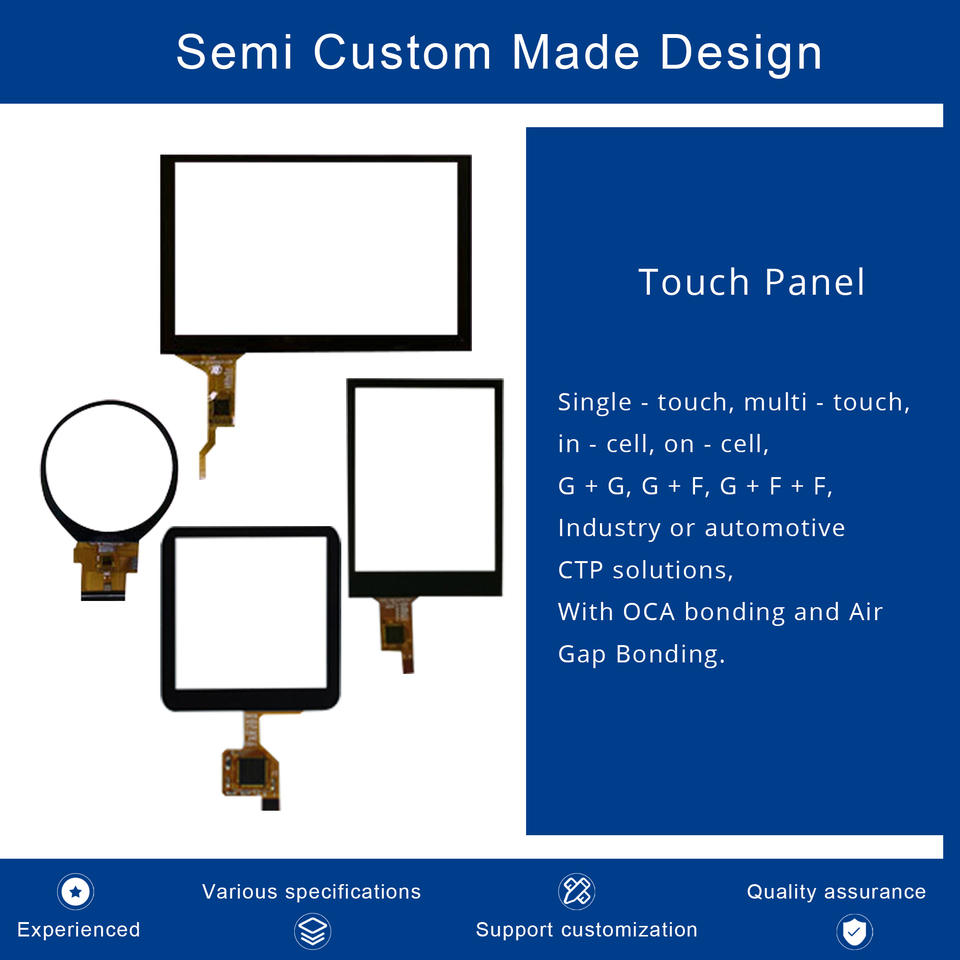 Semi Custom Made Design

Touch Panel

Single - touch, multi - touch, in - cell, on - cell, G + G, G + F, G + F + F, Industry or automotive CTP solutions, With OCA bonding and Air Gap Bonding.

Experienced

Various specifications

Support customization

Quality assurance